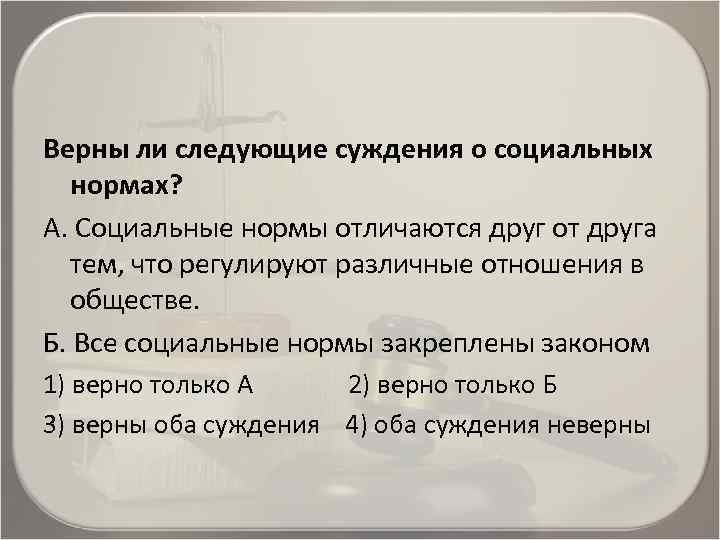 Верны ли следующие суждения о социальных нормах?

А. Социальные нормы отличаются друг от друга тем, что регулируют различные отношения в обществе.

Б. Все социальные нормы закреплены законом

1) верно только А 2) верно только Б

3) верны оба суждения 4) оба суждения неверны